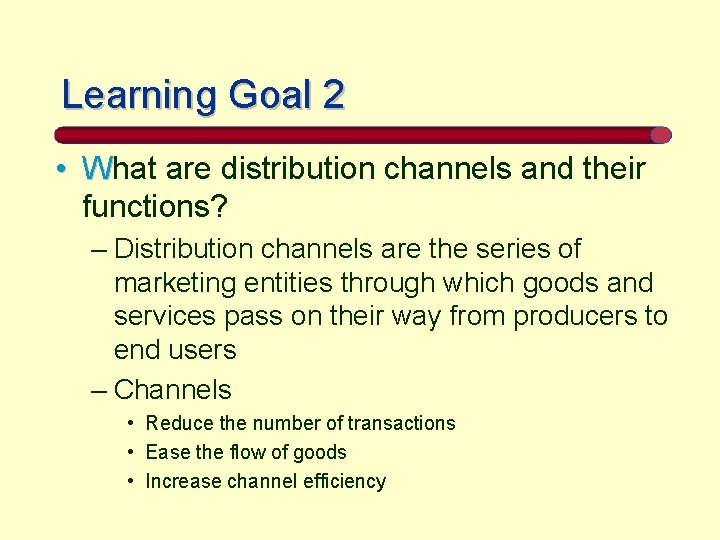 Learning Goal 2

• What are distribution channels and their functions?

– Distribution channels are the series of marketing entities through which goods and services pass on their way from producers to end users

– Channels

• Reduce the number of transactions

• Ease the flow of goods

• Increase channel efficiency